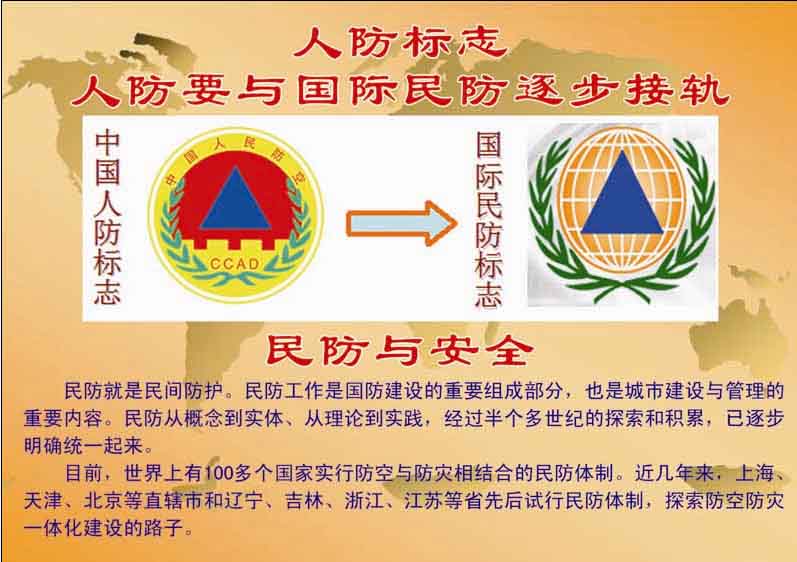 人防标志
人防要与国际民防逐步接轨

中国人防标志

中国人民防空

CCAD

国际民防标志

民防与安全

民防就是民间防护。民防工作是国防建设的重要组成部分，也是城市建设与管理的重要内容。民防从概念到实体、从理论到实践，经过半个多世纪的探索和积累，已逐步明确统一起来。

目前，世界上有100多个国家实行防空与防灾相结合的民防体制。近几年来，上海、天津、北京等直辖市和辽宁、吉林、浙江、江苏等省先后试行民防体制，探索防空防灾一体化建设的路子。